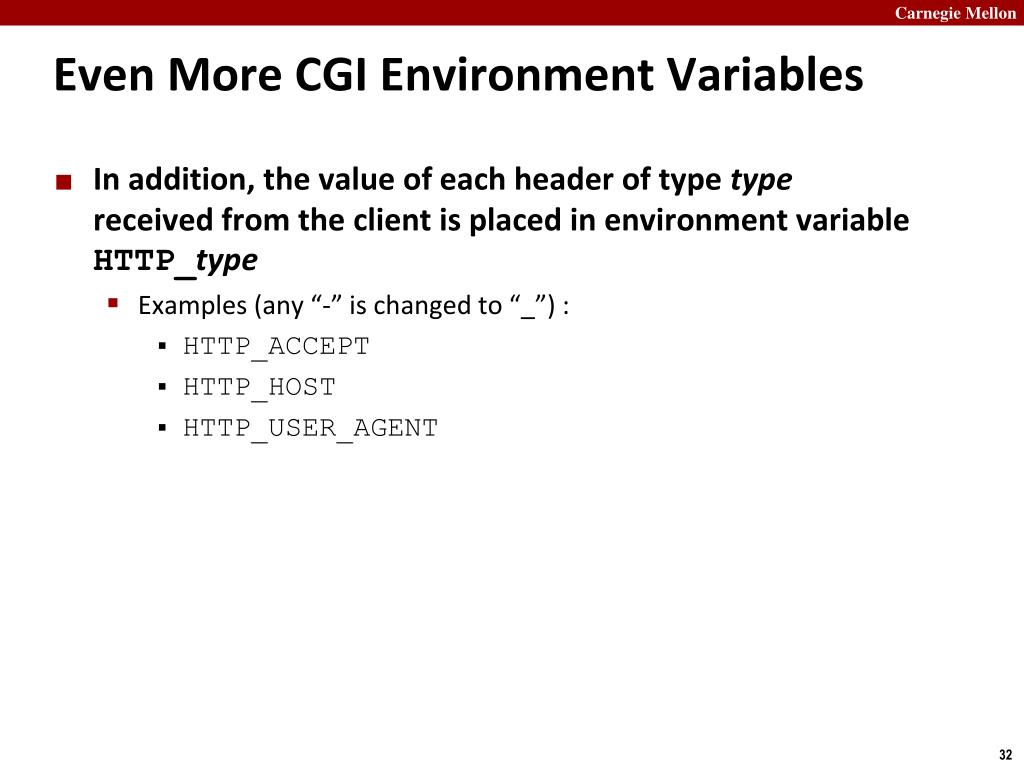 Carnegie Mellon

Even More CGI Environment Variables

In addition, the value of each header of type type received from the client is placed in environment variable HTTP_type

Examples (any “-” is changed to “_”) :

HTTP_ACCEPT

HTTP_HOST

HTTP_USER_AGENT

32